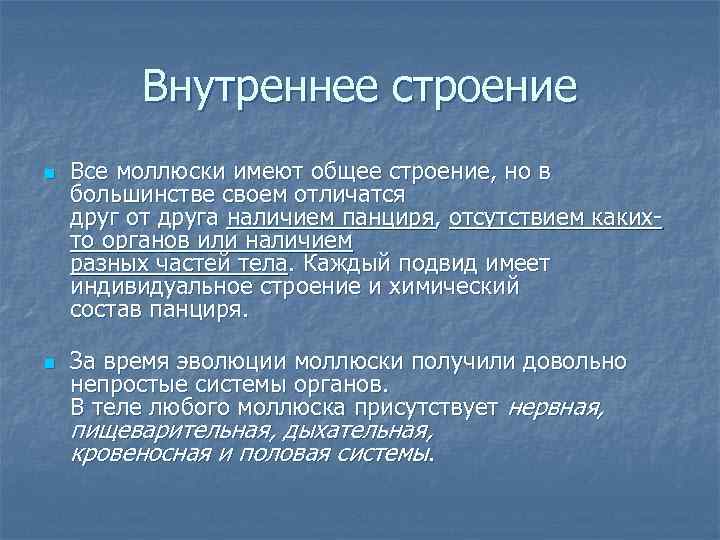 Внутреннее строение

Все моллюски имеют общее строение, но в большинстве своем отличатся друг от друга наличием панциря, отсутствием каких-то органов или наличием разных частей тела. Каждый подвид имеет индивидуальное строение и химический состав панциря.

За время эволюции моллюски получили довольно непростые системы органов. В теле любого моллюска присутствует нервная, пищеварительная, дыхательная, кровеносная и половая системы.